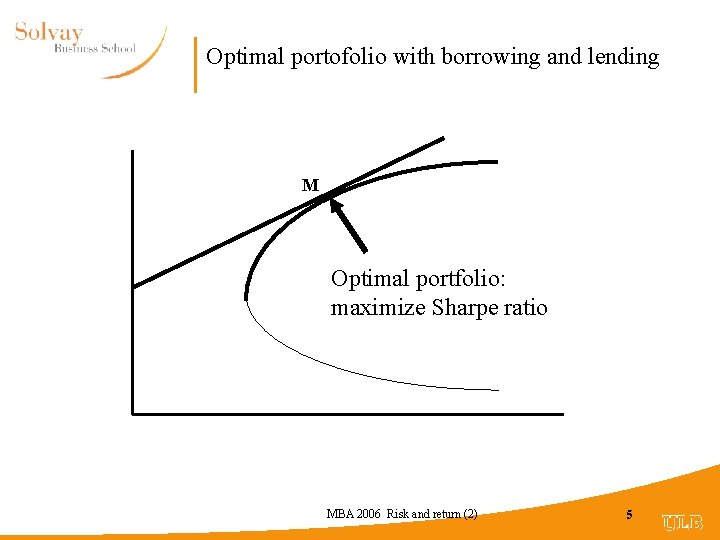 Solvay
Business School

Optimal portofolio with borrowing and lending

M

Optimal portfolio:
maximize Sharpe ratio

MBA 2006 Risk and return (2)

5

ULB